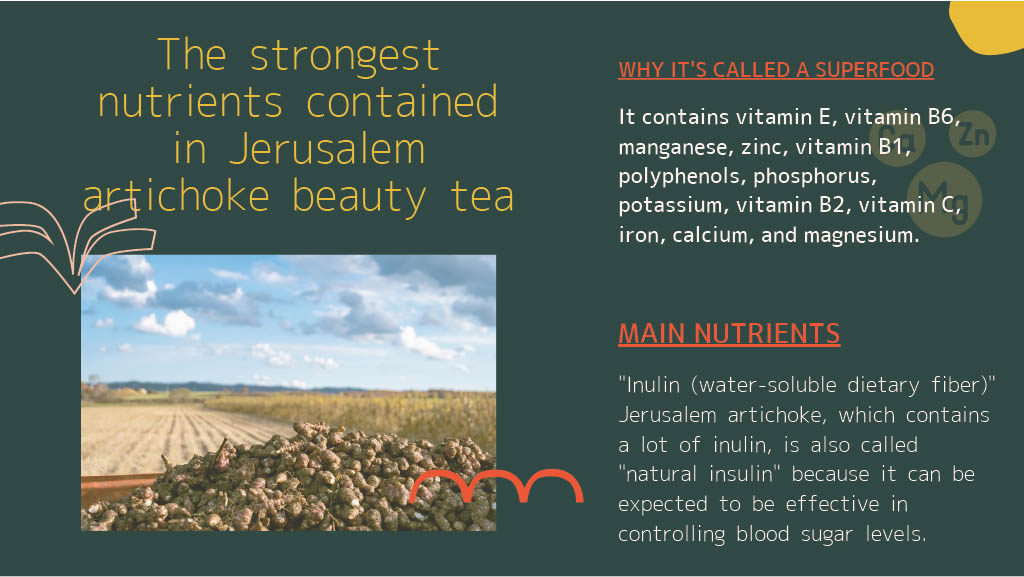 The strongest nutrients contained in Jerusalem artichoke beauty tea

WHY IT'S CALLED A SUPERFOOD

It contains vitamin E, vitamin B6, manganese, zinc, vitamin B1, polyphenols, phosphorus, potassium, vitamin B2, vitamin C, iron, calcium, and magnesium.

Ca Zn Mg

MAIN NUTRIENTS

"Inulin (water-soluble dietary fiber)" Jerusalem artichoke, which contains a lot of inulin, is also called "natural insulin" because it can be expected to be effective in controlling blood sugar levels.